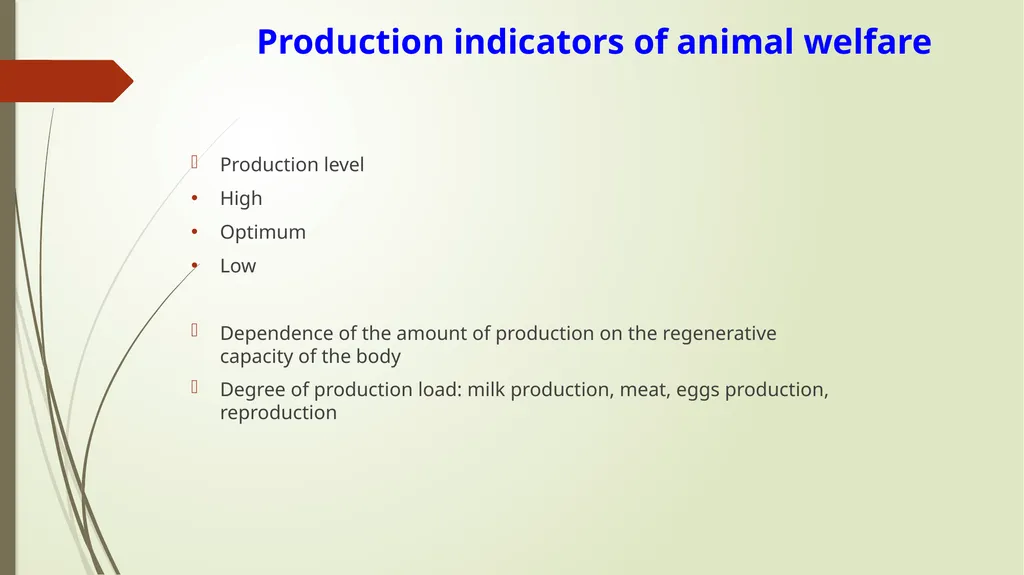 Production indicators of animal welfare

Production level
• High
• Optimum
• Low

Dependence of the amount of production on the regenerative capacity of the body

Degree of production load: milk production, meat, eggs production, reproduction